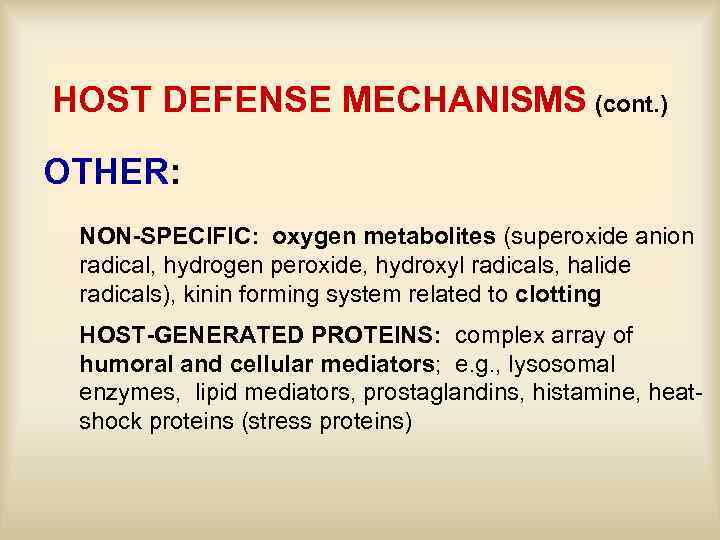 HOST DEFENSE MECHANISMS (cont.)

OTHER:

NON-SPECIFIC: oxygen metabolites (superoxide anion radical, hydrogen peroxide, hydroxyl radicals, halide radicals), kinin forming system related to clotting

HOST-GENERATED PROTEINS: complex array of humoral and cellular mediators; e.g., lysosomal enzymes, lipid mediators, prostaglandins, histamine, heat-shock proteins (stress proteins)